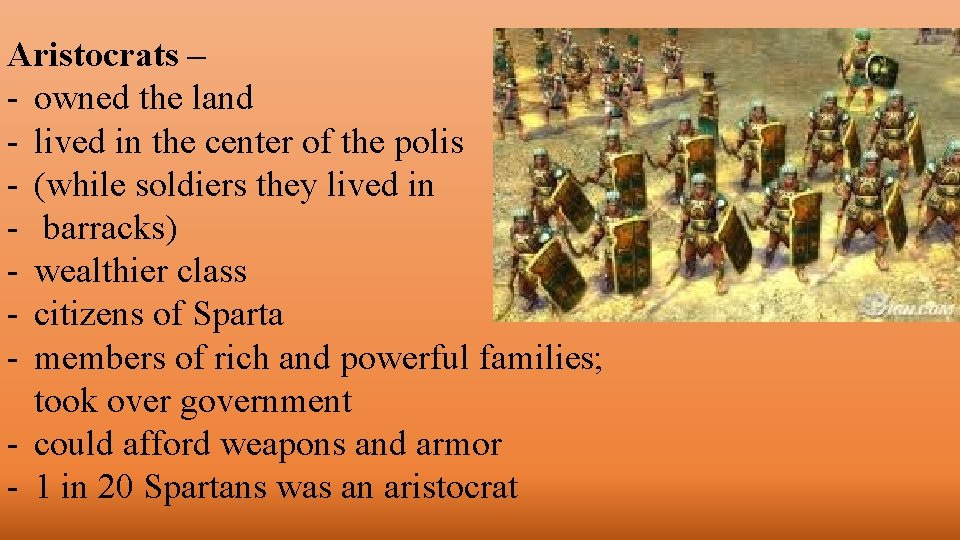 Aristocrats –
- owned the land
- lived in the center of the polis
- (while soldiers they lived in
- barracks)
- wealthier class
- citizens of Sparta
- members of rich and powerful families; took over government
- could afford weapons and armor
- 1 in 20 Spartans was an aristocrat

IGN.COM